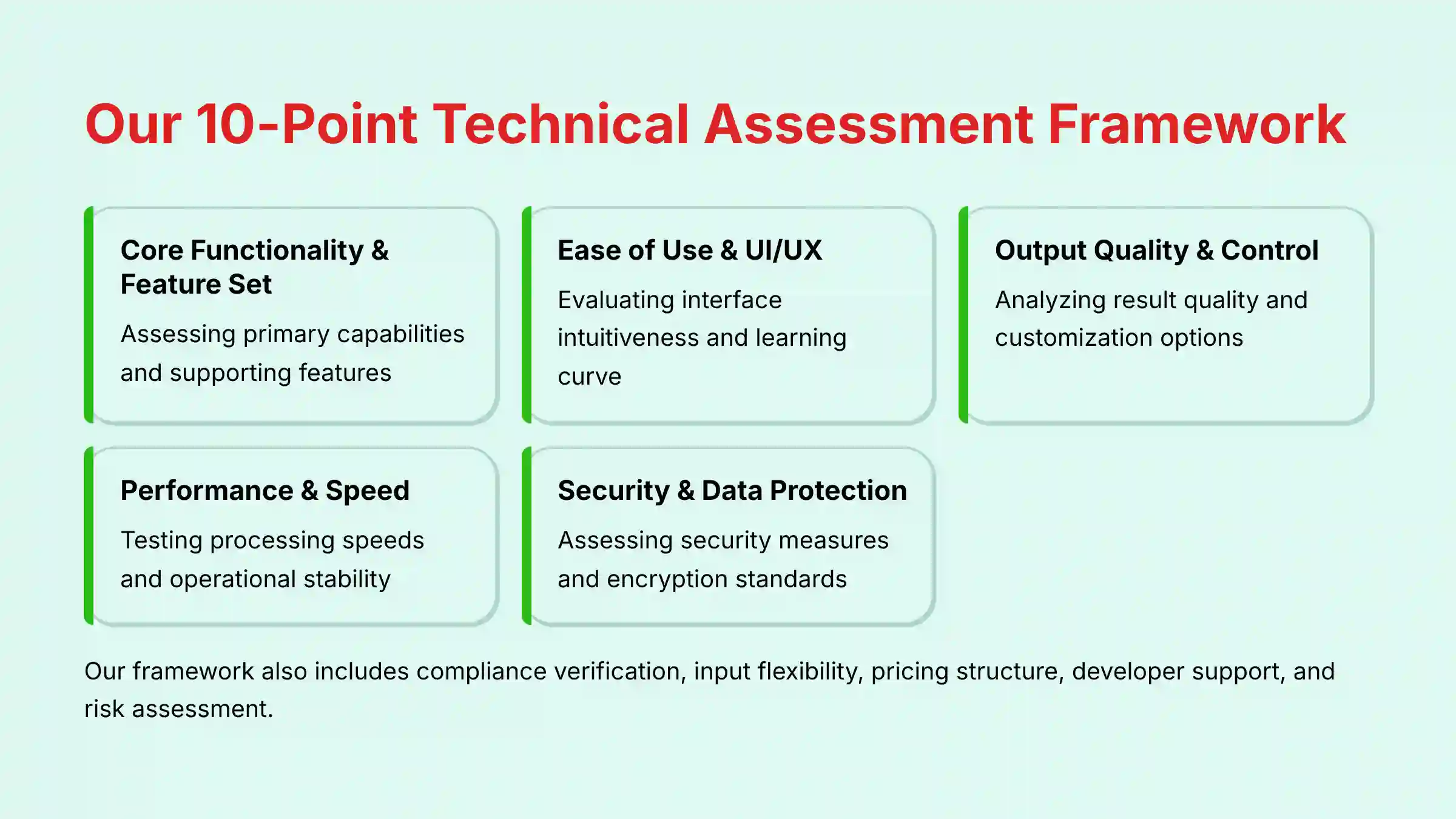 Our 10-Point Technical Assessment Framework

Core Functionality & Feature Set

Assessing primary capabilities and supporting features

Ease of Use & UI/UX

Evaluating interface intuitiveness and learning curve

Output Quality & Control

Analyzing result quality and customization options

Performance & Speed

Testing processing speeds and operational stability

Security & Data Protection

Assessing security measures and encryption standards

Our framework also includes compliance verification, input flexibility, pricing structure, developer support, and risk assessment.